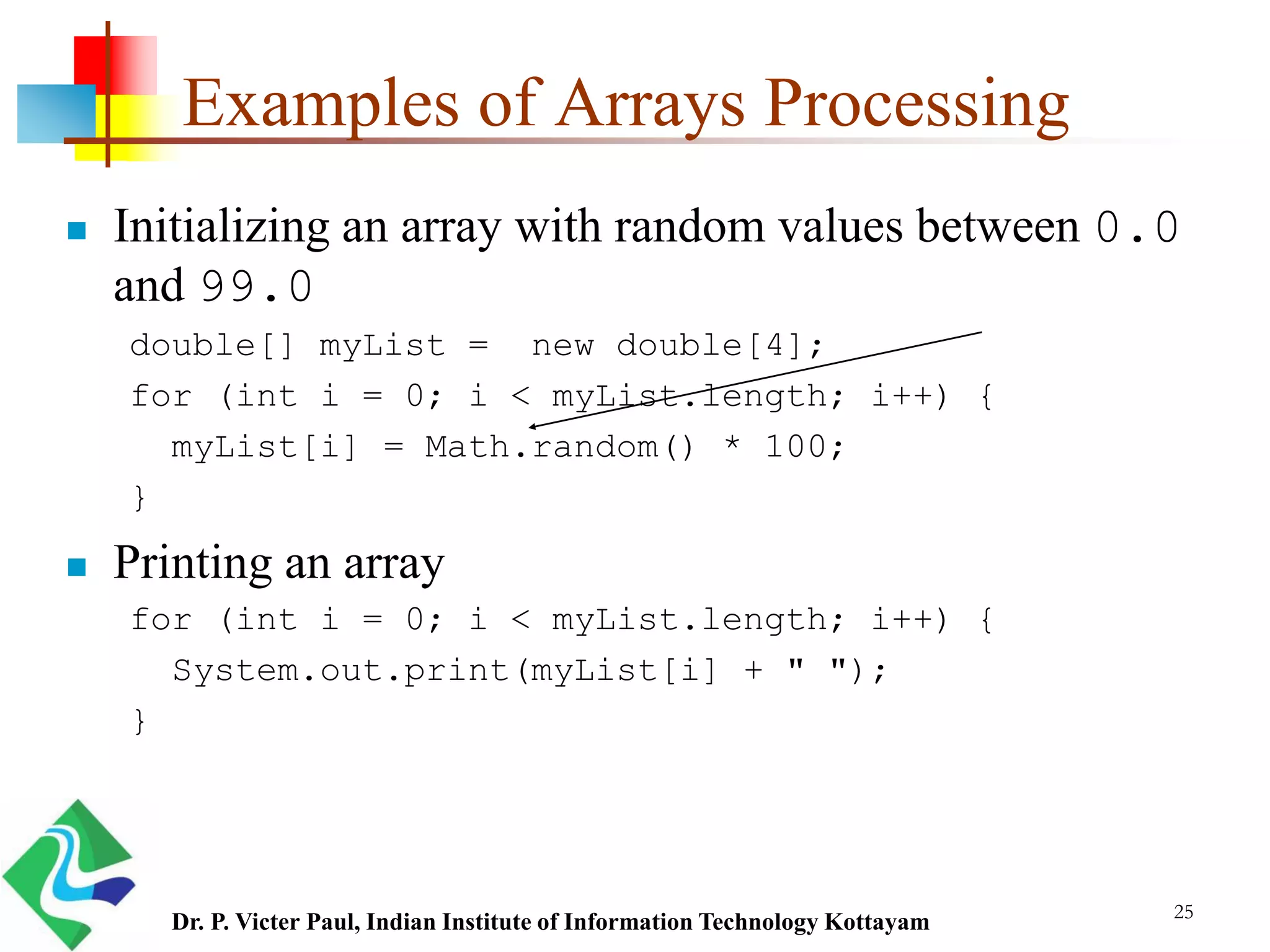 Examples of Arrays Processing

Initializing an array with random values between 0.0 and 99.0

double[] myList = new double[4];
for (int i = 0; i < myList.length; i++) {
  myList[i] = Math.random() * 100;
}

Printing an array

for (int i = 0; i < myList.length; i++) {
  System.out.print(myList[i] + " ");
}

Dr. P. Victer Paul, Indian Institute of Information Technology Kottayam

25